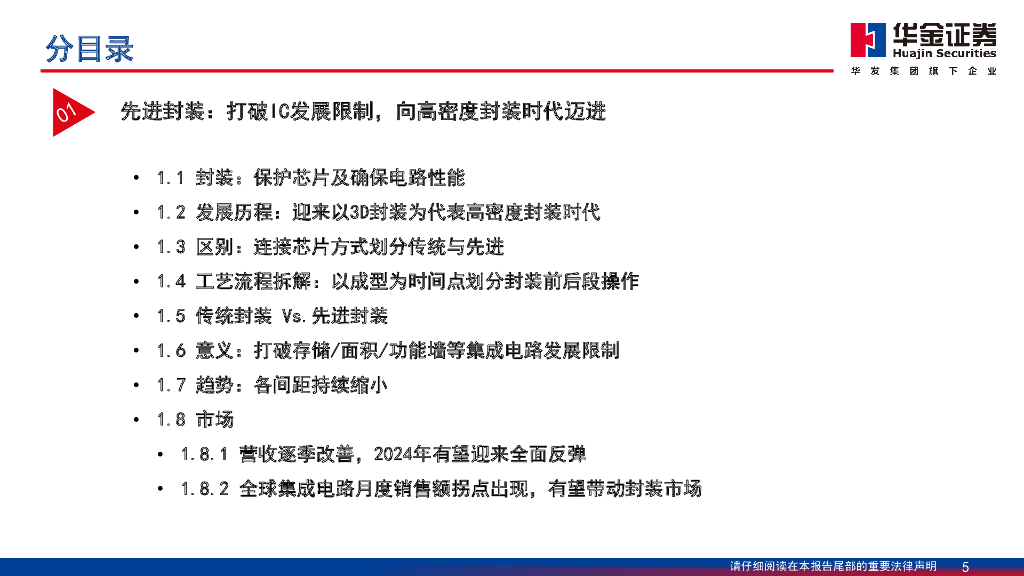 分目录

华金证券
Huajin Securities
华发集团旗下企业

01

先进封装：打破IC发展限制，向高密度封装时代迈进

• 1.1 封装：保护芯片及确保电路性能
• 1.2 发展历程：迎来以3D封装为代表高密度封装时代
• 1.3 区别：连接芯片方式划分传统与先进
• 1.4 工艺流程拆解：以成型为时间点划分封装前后段操作
• 1.5 传统封装 Vs.先进封装
• 1.6 意义：打破存储/面积/功能墙等集成电路发展限制
• 1.7 趋势：各间距持续缩小
• 1.8 市场
 • 1.8.1 营收逐季改善，2024年有望迎来全面反弹
 • 1.8.2 全球集成电路月度销售额拐点出现，有望带动封装市场

请仔细阅读在本报告尾部的重要法律声明 5